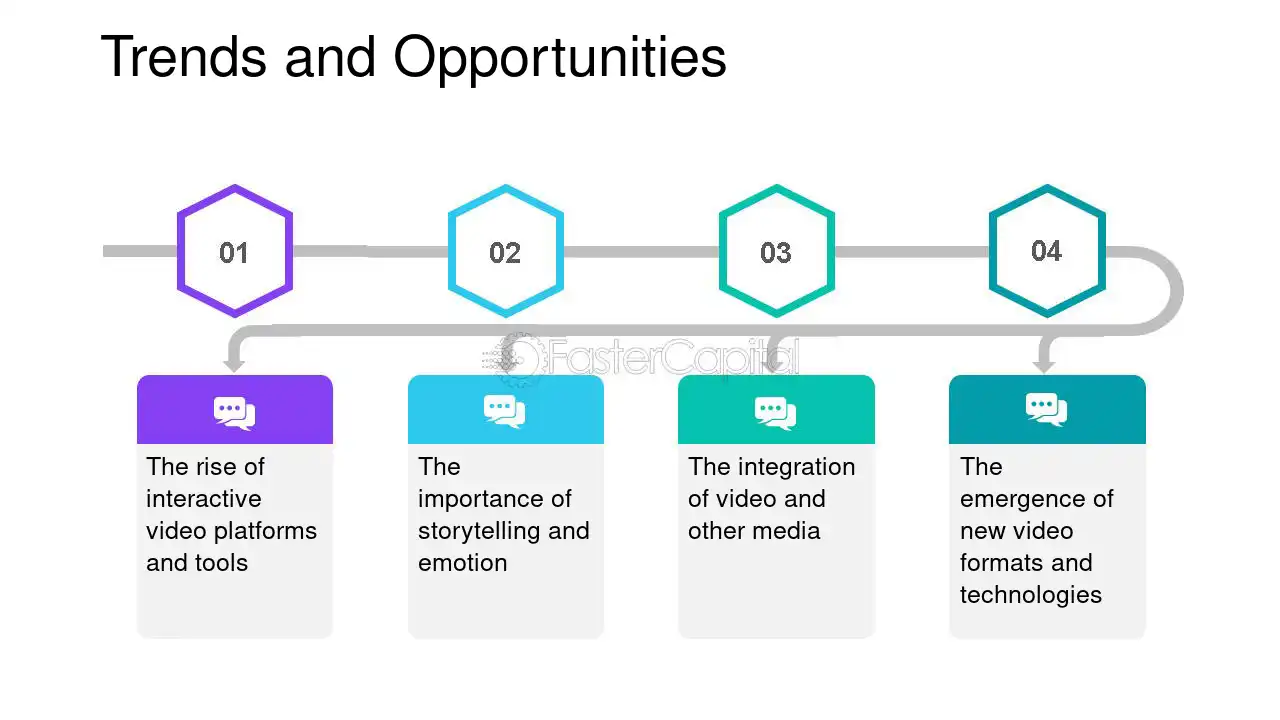 Trends and Opportunities

01

02

03

04

The rise of interactive video platforms and tools

The importance of storytelling and emotion

The integration of video and other media

The emergence of new video formats and technologies

FasterCapital